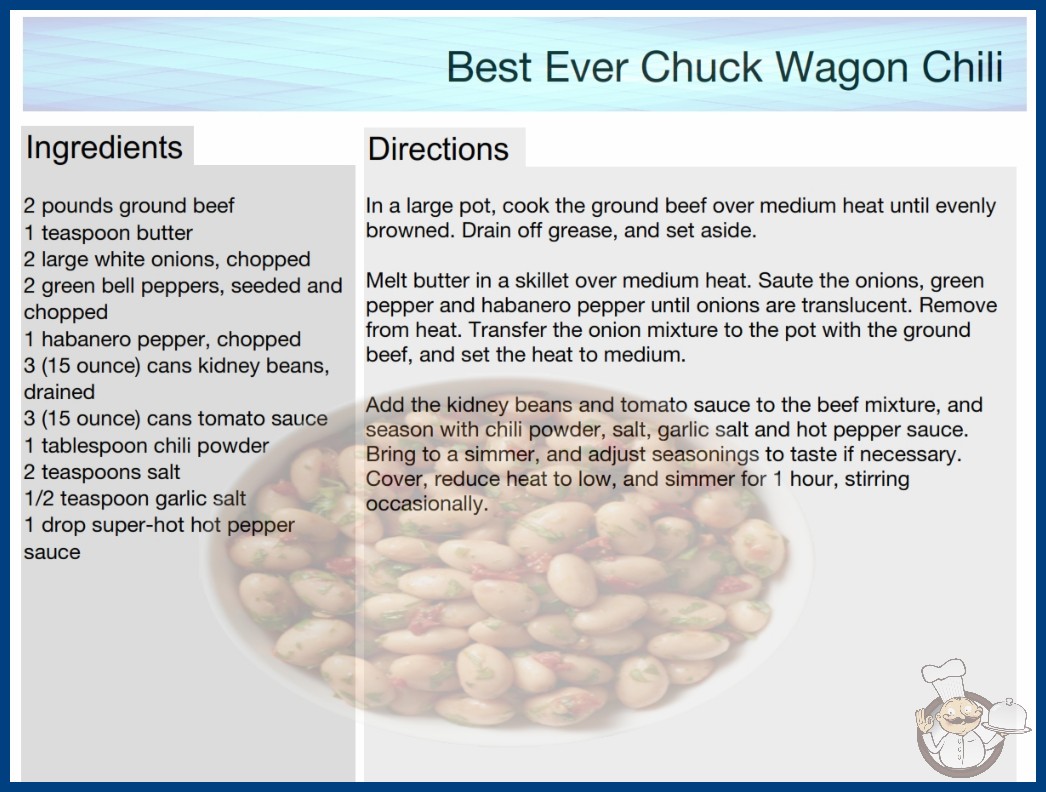 Best Ever Chuck Wagon Chili

Ingredients

2 pounds ground beef
1 teaspoon butter
2 large white onions, chopped
2 green bell peppers, seeded and chopped
1 habanero pepper, chopped
3 (15 ounce) cans kidney beans, drained
3 (15 ounce) cans tomato sauce
1 tablespoon chili powder
2 teaspoons salt
1/2 teaspoon garlic salt
1 drop super-hot hot pepper sauce

Directions

In a large pot, cook the ground beef over medium heat until evenly browned. Drain off grease, and set aside.

Melt butter in a skillet over medium heat. Saute the onions, green pepper and habanero pepper until onions are translucent. Remove from heat. Transfer the onion mixture to the pot with the ground beef, and set the heat to medium.

Add the kidney beans and tomato sauce to the beef mixture, and season with chili powder, salt, garlic salt and hot pepper sauce. Bring to a simmer, and adjust seasonings to taste if necessary. Cover, reduce heat to low, and simmer for 1 hour, stirring occasionally.